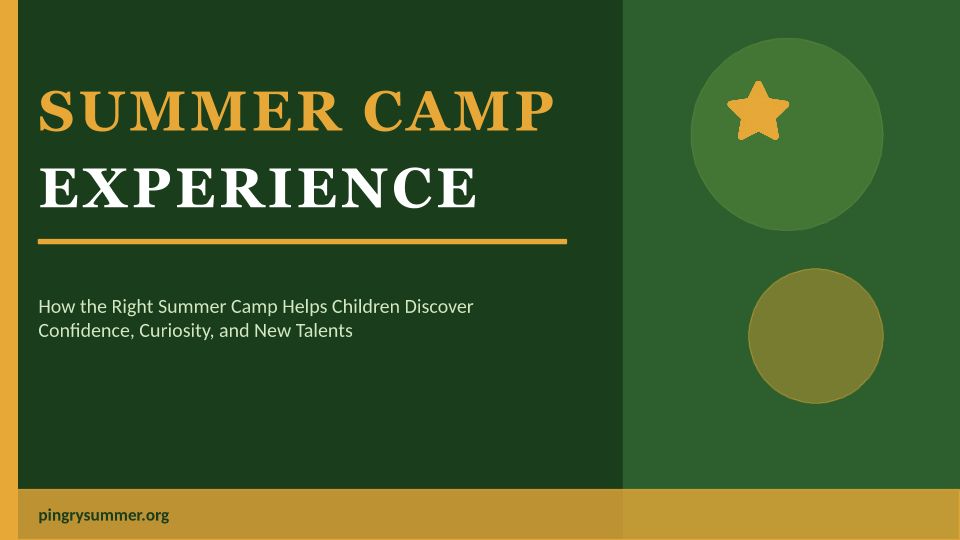 SUMMER CAMP
EXPERIENCE

How the Right Summer Camp Helps Children Discover Confidence, Curiosity, and New Talents

pingrysummer.org